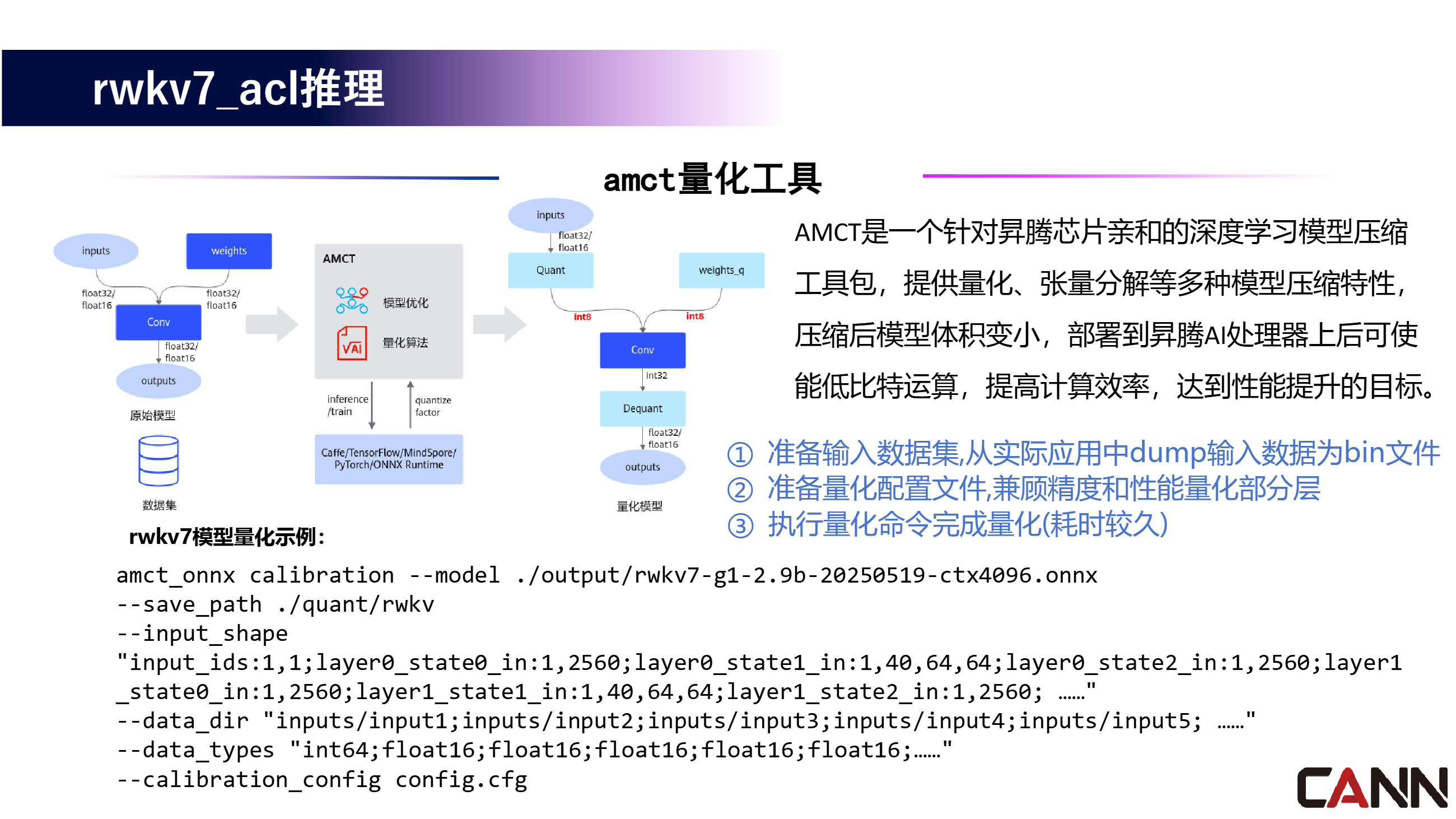 rwkv7_acl推理

amct量化工具

inputs

weights

float32/ float16

float32/ float16

Conv

float32/ float16

outputs

原始模型

数据集

AMCT

模型优化

量化算法

inference /train

quantize factor

Caffe/TensorFlow/MindSpore/ PyTorch/ONNX Runtime

inputs

float32/ float16

Quant

weights_q

int8

int8

Conv

int32

Dequant

float32/ float16

outputs

量化模型

AMCT是一个针对昇腾芯片亲和的深度学习模型压缩工具包，提供量化、张量分解等多种模型压缩特性，压缩后模型体积变小，部署到昇腾AI处理器上后可使能低比特运算，提高计算效率，达到性能提升的目标。

① 准备输入数据集,从实际应用中dump输入数据为bin文件
② 准备量化配置文件,兼顾精度和性能量化部分层
③ 执行量化命令完成量化(耗时较久)

rwkv7模型量化示例：

amct_onnx calibration --model ./output/rwkv7-g1-2.9b-20250519-ctx4096.onnx
--save_path ./quant/rwkv
--input_shape
"input_ids:1,1;layer0_state0_in:1,2560;layer0_state1_in:1,40,64,64;layer0_state2_in:1,2560;layer1_state0_in:1,2560;layer1_state1_in:1,40,64,64;layer1_state2_in:1,2560; ……"
--data_dir "inputs/input1;inputs/input2;inputs/input3;inputs/input4;inputs/input5; ……"
--data_types "int64;float16;float16;float16;float16;float16;……"
--calibration_config config.cfg

CANN